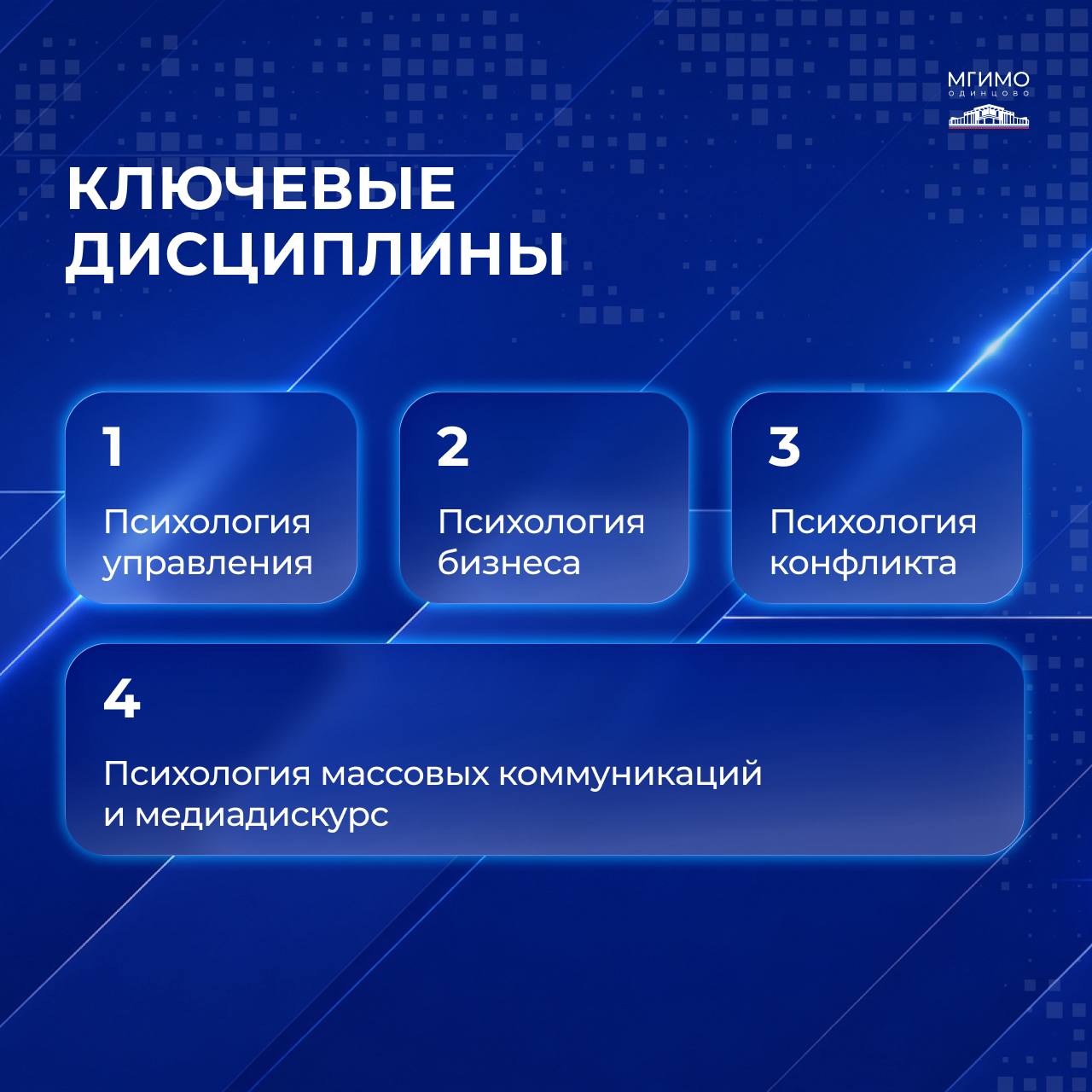 МГИМО
ОДИНЦОВО

КЛЮЧЕВЫЕ ДИСЦИПЛИНЫ

1
Психология управления

2
Психология бизнеса

3
Психология конфликта

4
Психология массовых коммуникаций и медиадискурс